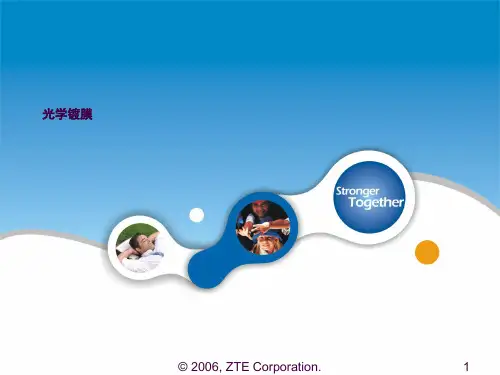 光学镀膜

Stronger Together

© 2006, ZTE Corporation.

1